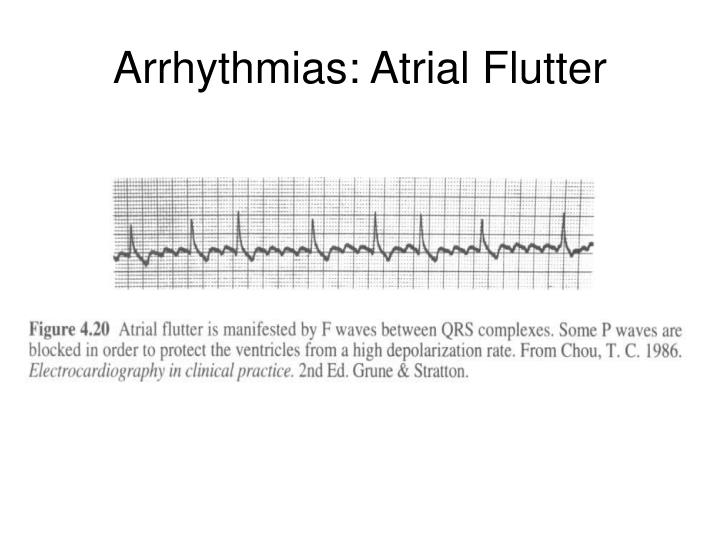 Arrhythmias: Atrial Flutter

Figure 4.20 Atrial flutter is manifested by F waves between QRS complexes. Some P waves are blocked in order to protect the ventricles from a high depolarization rate. From Chou, T. C. 1986. Electrocardiography in clinical practice. 2nd Ed. Grune & Stratton.